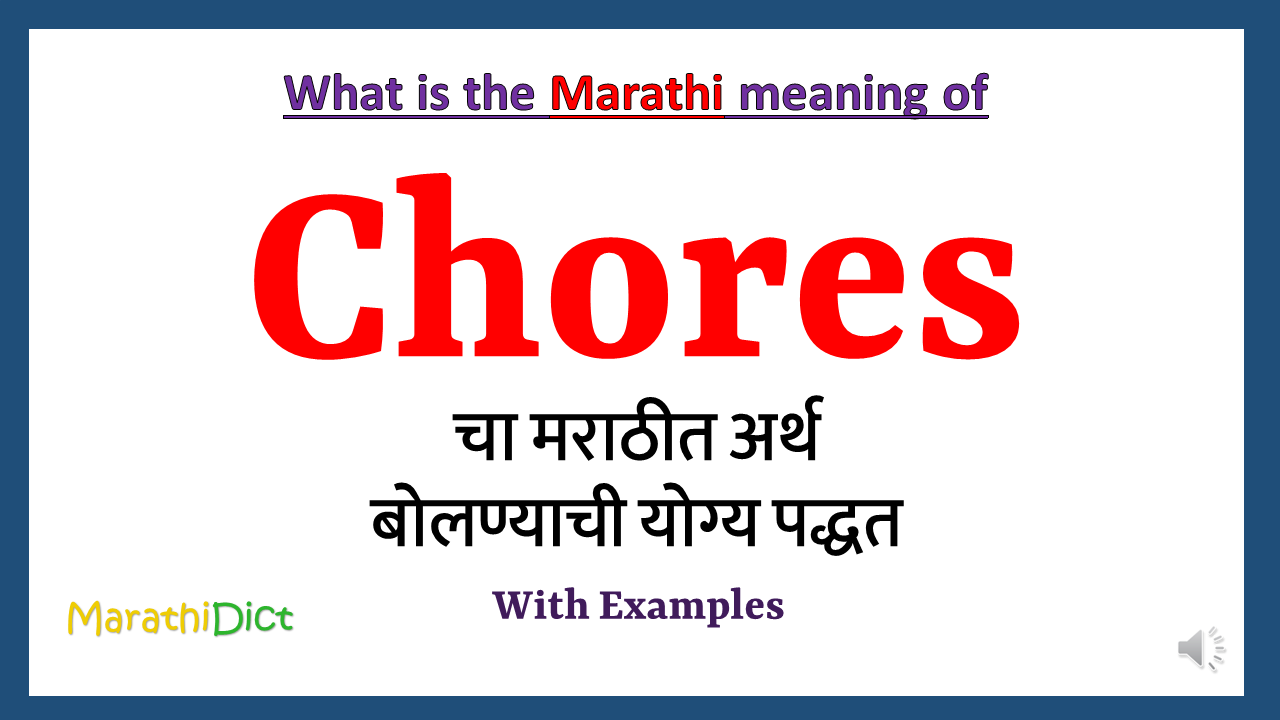 What is the Marathi meaning of

Chores

चा मराठीत अर्थ
बोलण्याची योग्य पद्धत

With Examples

MarathiDict